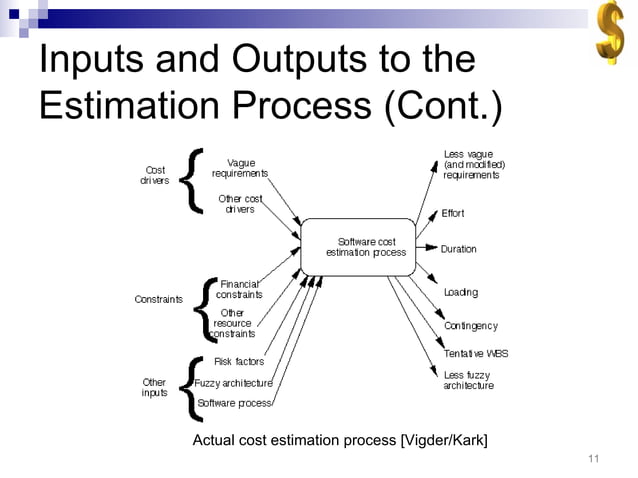 Inputs and Outputs to the Estimation Process (Cont.)

Cost drivers

Vague requirements

Other cost drivers

Constraints

Financial constraints

Other resource constraints

Other inputs

Risk factors

Fuzzy architecture

Software process

Software cost estimation process

Less vague (and modified) requirements

Effort

Duration

Loading

Contingency

Tentative WBS

Less fuzzy architecture

Actual cost estimation process [Vigder/Kark]

11